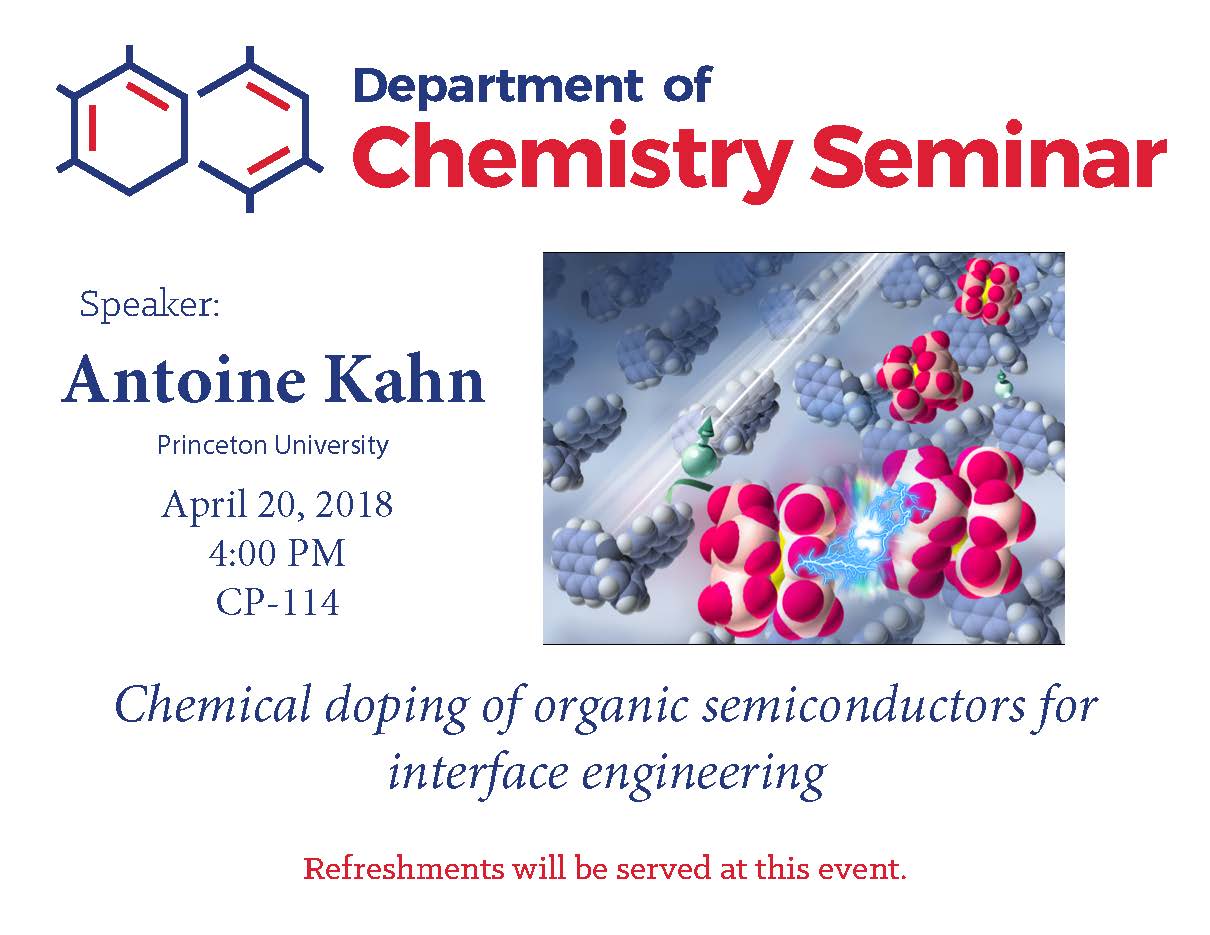 Department of
Chemistry Seminar

Speaker:
Antoine Kahn
Princeton University
April 20, 2018
4:00 PM
CP-114

Chemical doping of organic semiconductors for interface engineering

Refreshments will be served at this event.